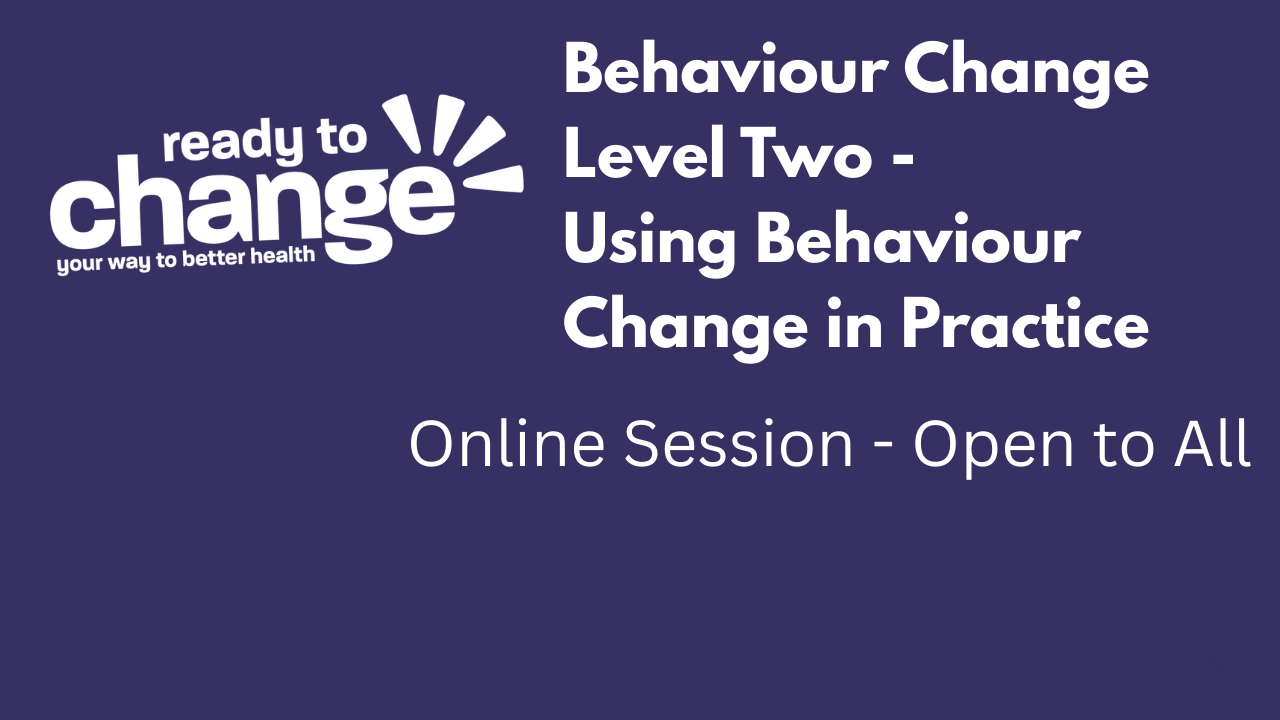 ready to
change
your way to better health

Behaviour Change Level Two - Using Behaviour Change in Practice

Online Session - Open to All